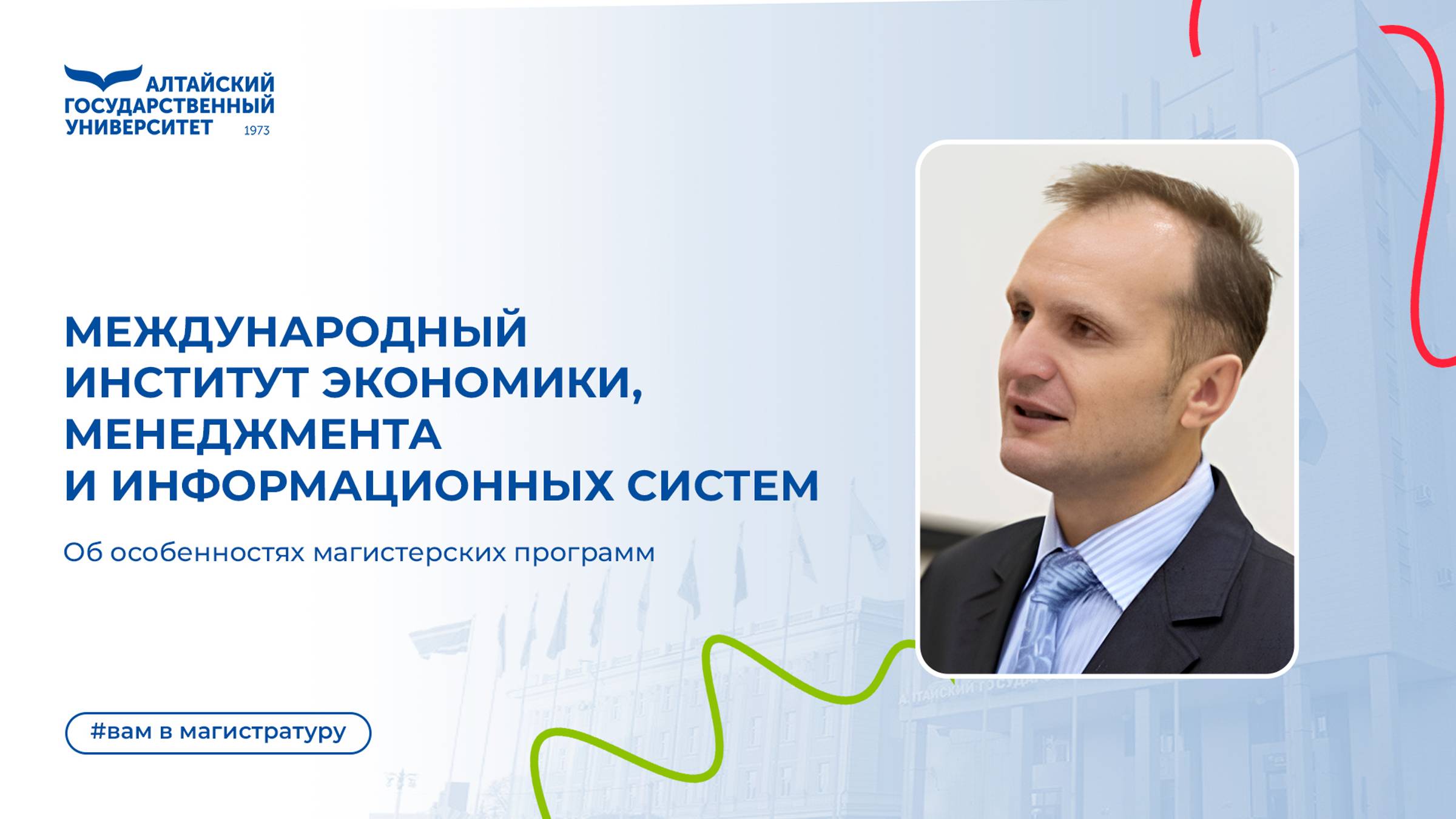 АЛТАЙСКИЙ ГОСУДАРСТВЕННЫЙ УНИВЕРСИТЕТ 1973

МЕЖДУНАРОДНЫЙ ИНСТИТУТ ЭКОНОМИКИ, МЕНЕДЖМЕНТА И ИНФОРМАЦИОННЫХ СИСТЕМ

Об особенностях магистерских программ

#вам в магистратуру